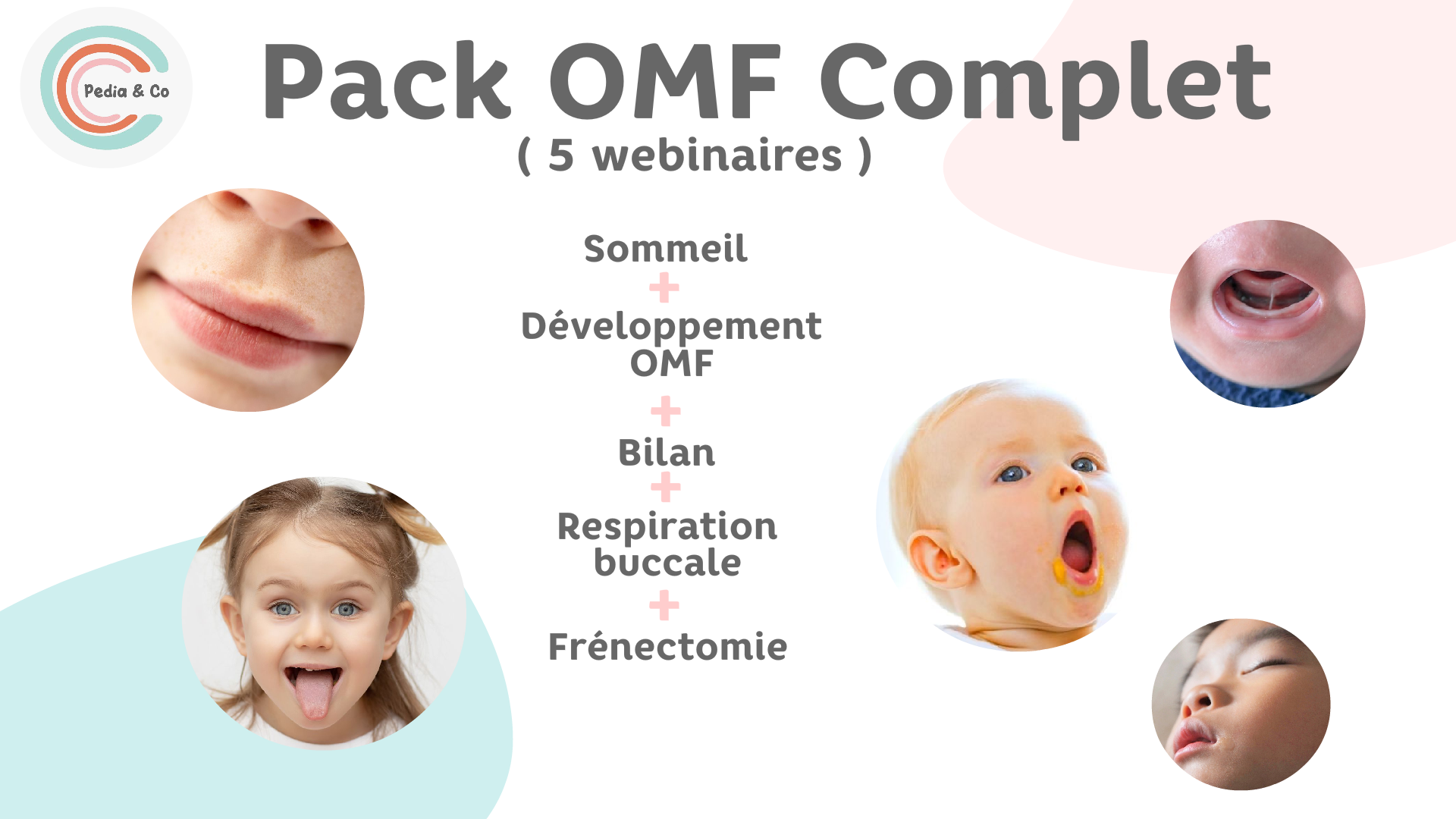 Pedia & Co

Pack OMF Complet
( 5 webinaires )

Sommeil
+
Développement OMF
+
Bilan
+
Respiration buccale
+
Frénectomie